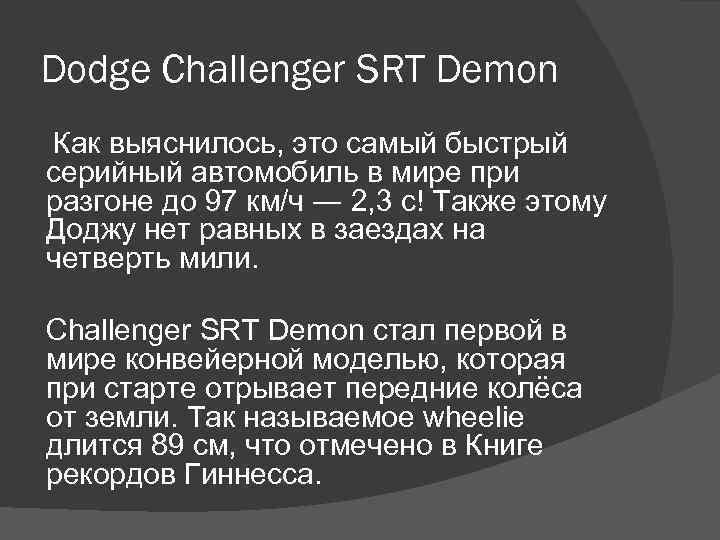 Dodge Challenger SRT Demon

Как выяснилось, это самый быстрый серийный автомобиль в мире при разгоне до 97 км/ч — 2,3 с! Также этому Доджу нет равных в заездах на четверть мили.

Challenger SRT Demon стал первой в мире конвейерной моделью, которая при старте отрывает передние колёса от земли. Так называемое wheelie длится 89 см, что отмечено в Книге рекордов Гиннесса.